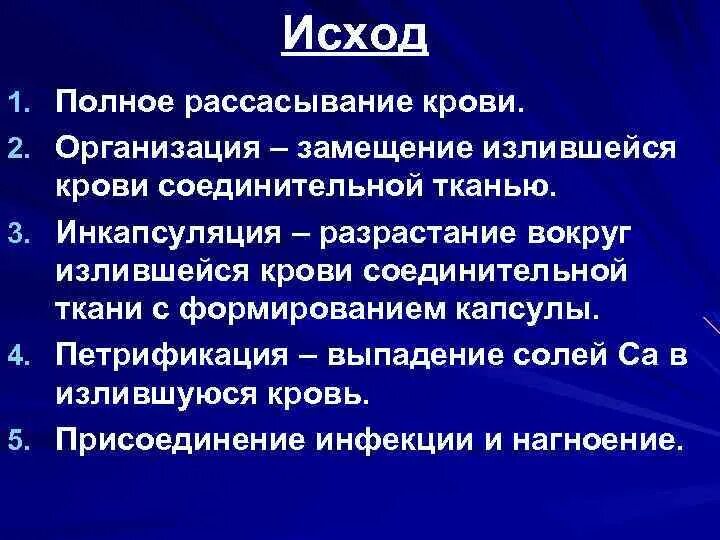 Исход

1. Полное рассасывание крови.
2. Организация – замещение излившейся крови соединительной тканью.
3. Инкапсуляция – разрастание вокруг излившейся крови соединительной ткани с формированием капсулы.
4. Петрификация – выпадение солей Са в излившуюся кровь.
5. Присоединение инфекции и нагноение.